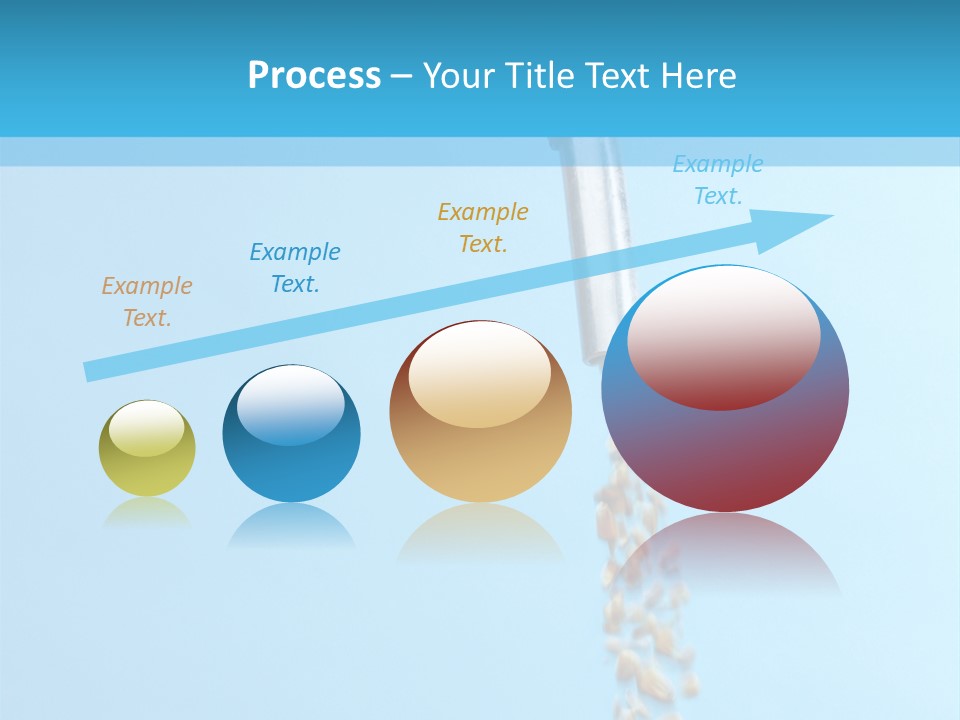 Process – Your Title Text Here

Example Text.

Example Text.

Example Text.

Example Text.